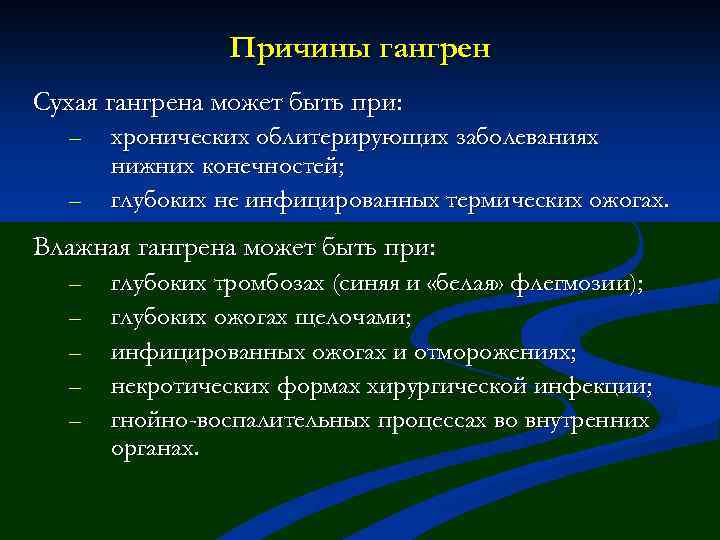 Причины гангрен

Сухая гангрена может быть при:
– хронических облитерирующих заболеваниях нижних конечностей;
– глубоких не инфицированных термических ожогах.

Влажная гангрена может быть при:
– глубоких тромбозах (синяя и «белая» флегмозии);
– глубоких ожогах щелочами;
– инфицированных ожогах и отморожениях;
– некротических формах хирургической инфекции;
– гнойно-воспалительных процессах во внутренних органах.